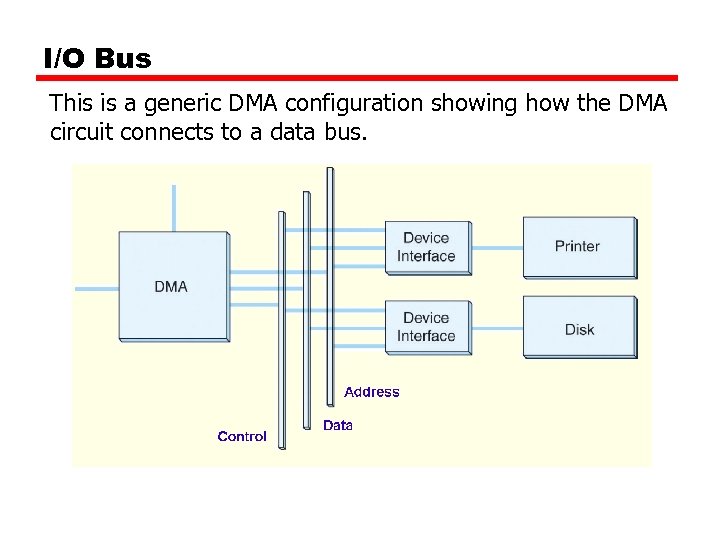 I/O Bus

This is a generic DMA configuration showing how the DMA circuit connects to a data bus.

DMA

Device Interface

Printer

Device Interface

Disk

Address

Data

Control